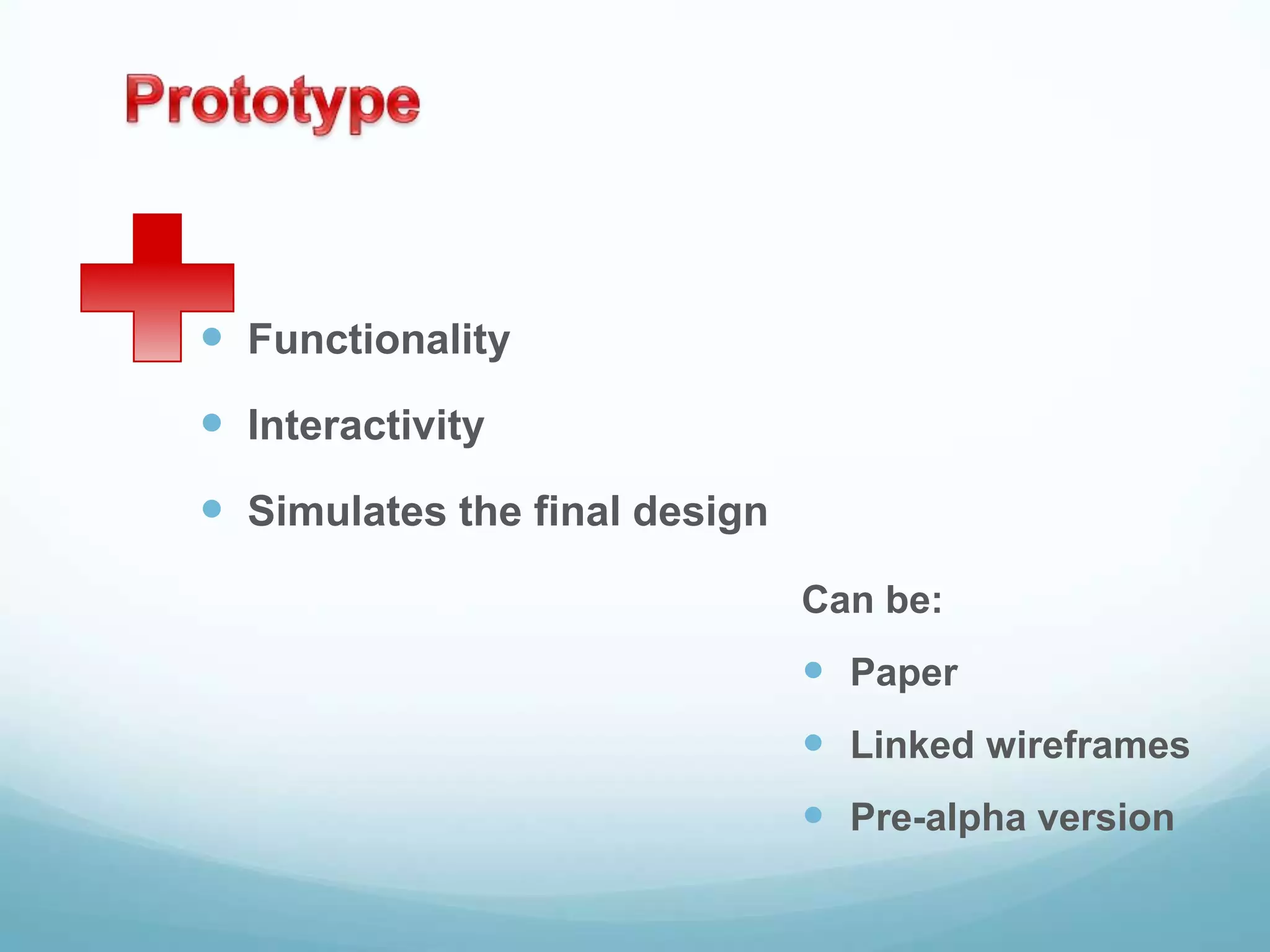 Prototype

- Functionality
- Interactivity
- Simulates the final design

Can be:

- Paper
- Linked wireframes
- Pre-alpha version